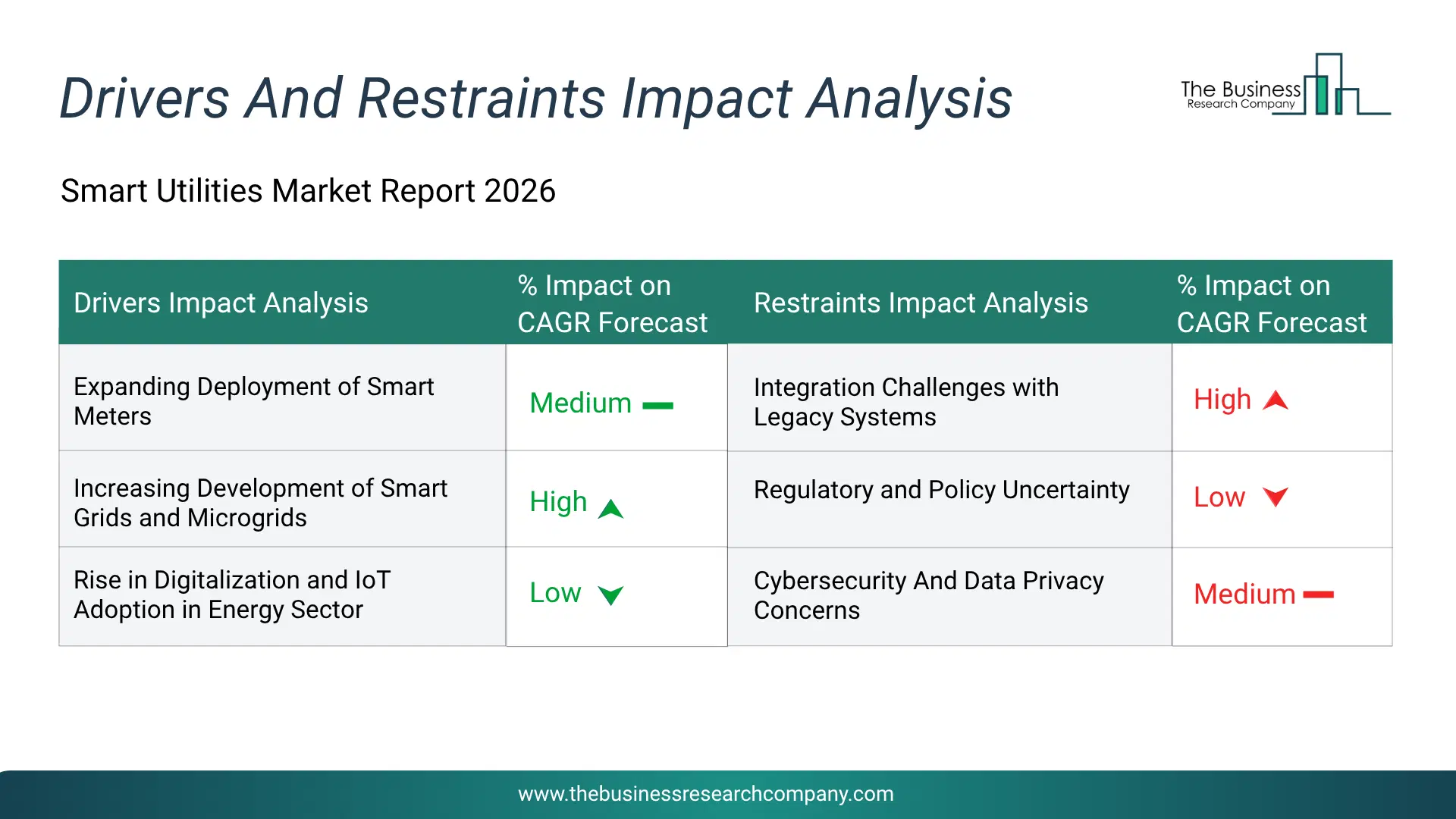 Drivers And Restraints Impact Analysis

The Business Research Company

Smart Utilities Market Report 2026

| Drivers Impact Analysis | % Impact on CAGR Forecast | Restraints Impact Analysis | % Impact on CAGR Forecast |
|---|---|---|---|
| Expanding Deployment of Smart Meters | Medium | Integration Challenges with Legacy Systems | High |
| Increasing Development of Smart Grids and Microgrids | High | Regulatory and Policy Uncertainty | Low |
| Rise in Digitalization and IoT Adoption in Energy Sector | Low | Cybersecurity And Data Privacy Concerns | Medium |

www.thebusinessresearchcompany.com